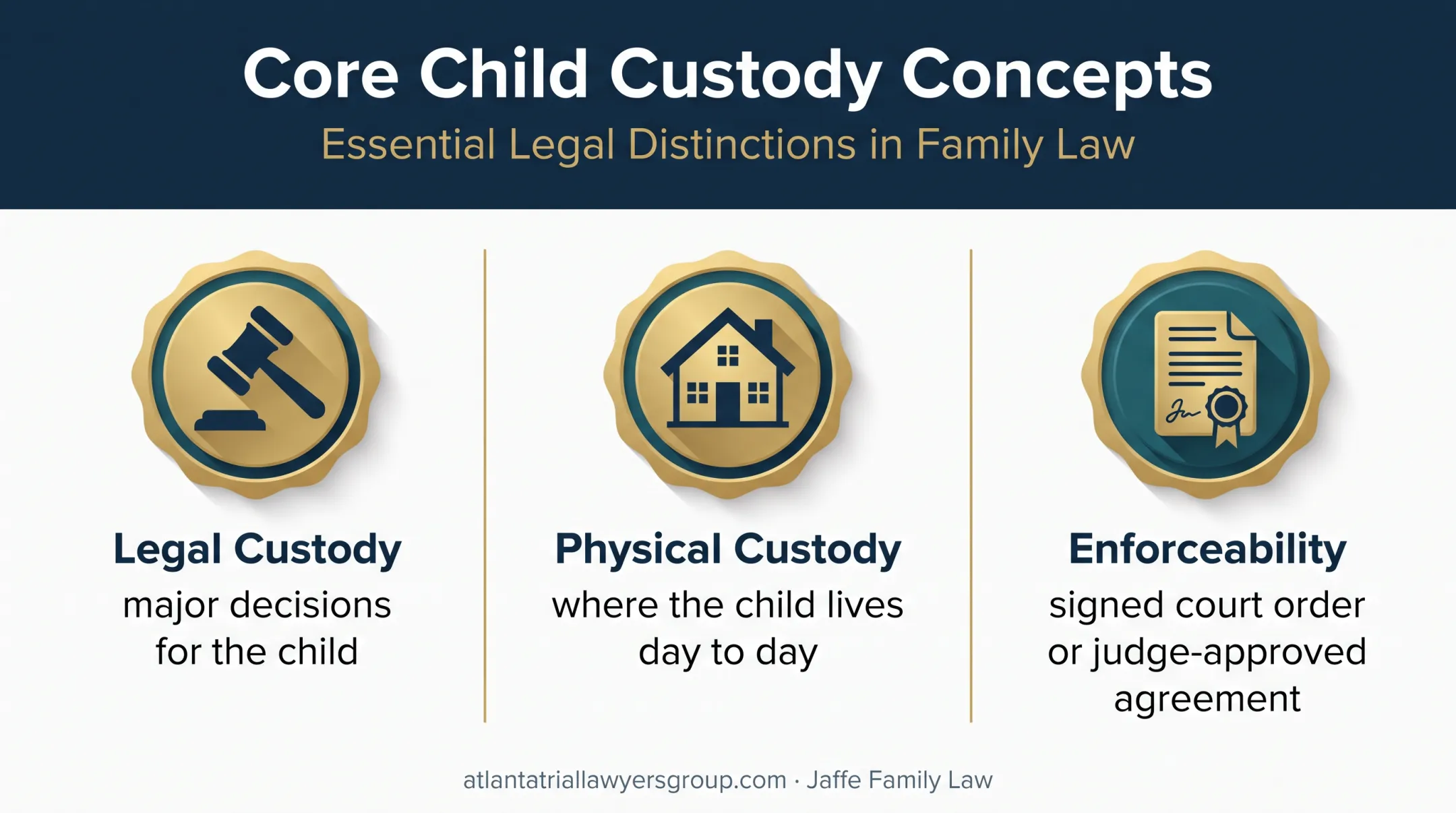 Core Child Custody Concepts
Essential Legal Distinctions in Family Law

Legal Custody
major decisions for the child

Physical Custody
where the child lives day to day

Enforceability
signed court order or judge-approved agreement

atlantatriallawyersgroup.com · Jaffe Family Law